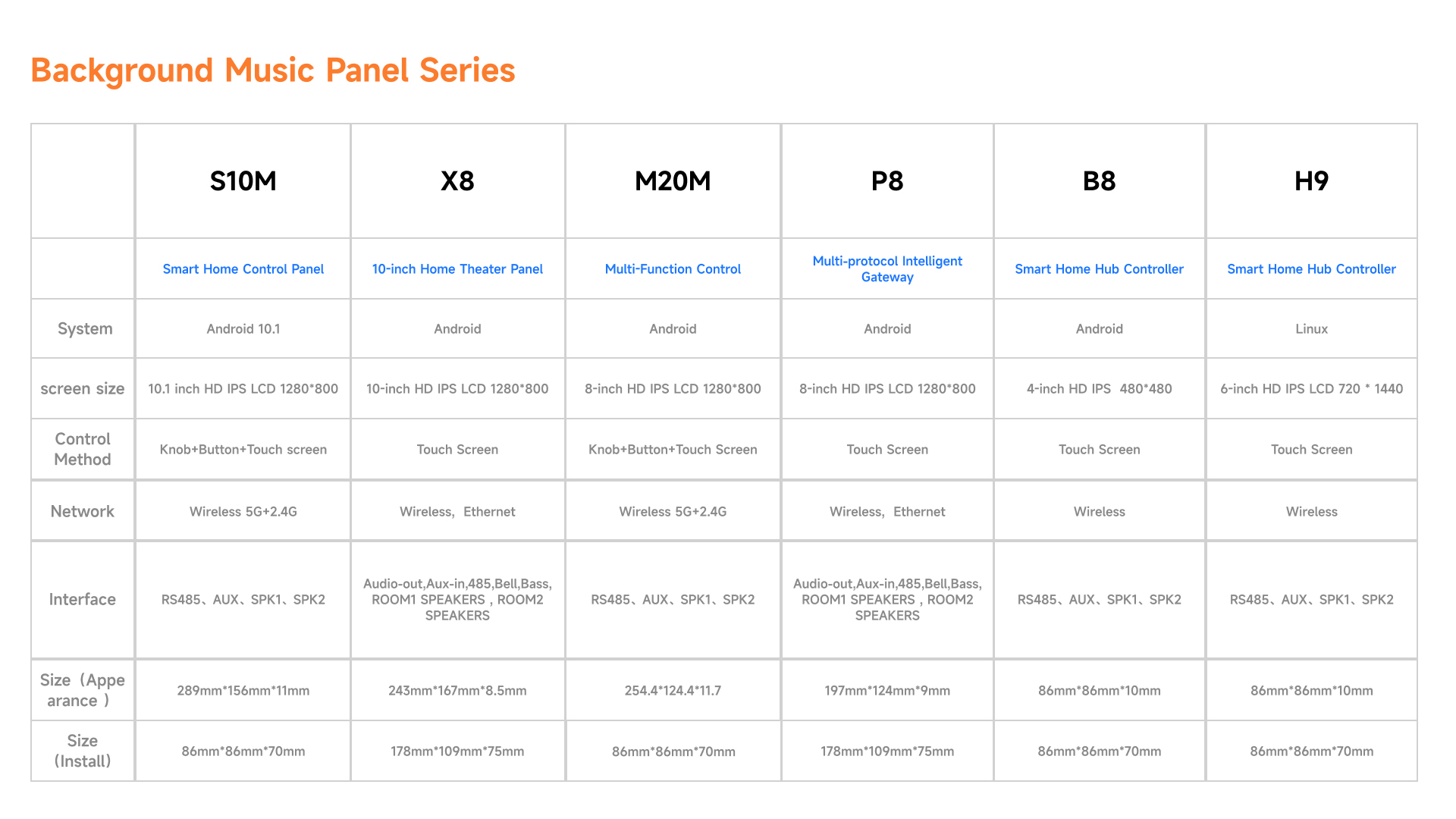 Background Music Panel Series

| | S10M | X8 | M20M | P8 | B8 | H9 |
|---|---|---|---|---|---|---|
| | Smart Home Control Panel | 10-inch Home Theater Panel | Multi-Function Control | Multi-protocol Intelligent Gateway | Smart Home Hub Controller | Smart Home Hub Controller |
| System | Android 10.1 | Android | Android | Android | Android | Linux |
| screen size | 10.1 inch HD IPS LCD 1280*800 | 10-inch HD IPS LCD 1280*800 | 8-inch HD IPS LCD 1280*800 | 8-inch HD IPS LCD 1280*800 | 4-inch HD IPS 480*480 | 6-inch HD IPS LCD 720 * 1440 |
| Control Method | Knob+Button+Touch screen | Touch Screen | Knob+Button+Touch Screen | Touch Screen | Touch Screen | Touch Screen |
| Network | Wireless 5G+2.4G | Wireless, Ethernet | Wireless 5G+2.4G | Wireless, Ethernet | Wireless | Wireless |
| Interface | RS485、AUX、SPK1、SPK2 | Audio-out,Aux-in,485,Bell,Bass, ROOM1 SPEAKERS , ROOM2 SPEAKERS | RS485、AUX、SPK1、SPK2 | Audio-out,Aux-in,485,Bell,Bass, ROOM1 SPEAKERS , ROOM2 SPEAKERS | RS485、AUX、SPK1、SPK2 | RS485、AUX、SPK1、SPK2 |
| Size（Appe arance ） | 289mm*156mm*11mm | 243mm*167mm*8.5mm | 254.4*124.4*11.7 | 197mm*124mm*9mm | 86mm*86mm*10mm | 86mm*86mm*10mm |
| Size (Install) | 86mm*86mm*70mm | 178mm*109mm*75mm | 86mm*86mm*70mm | 178mm*109mm*75mm | 86mm*86mm*70mm | 86mm*86mm*70mm |